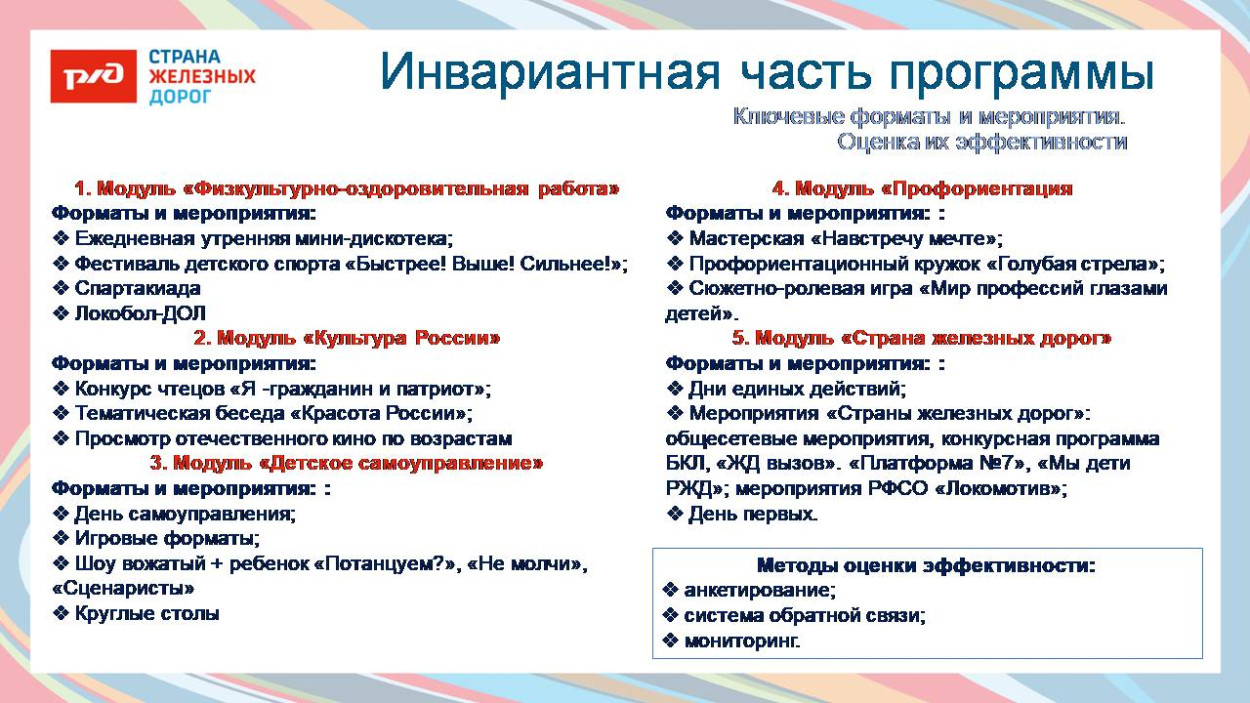 РЖД СТРАНА ЖЕЛЕЗНЫХ ДОРОГ

Инвариантная часть программы

Ключевые форматы и мероприятия. Оценка их эффективности

1. Модуль «Физкультурно-оздоровительная работа»
Форматы и мероприятия:
❖ Ежедневная утренняя мини-дискотека;
❖ Фестиваль детского спорта «Быстрее! Выше! Сильнее!»;
❖ Спартакиада
❖ Локобол-ДОЛ
2. Модуль «Культура России»
Форматы и мероприятия:
❖ Конкурс чтецов «Я -гражданин и патриот»;
❖ Тематическая беседа «Красота России»;
❖ Просмотр отечественного кино по возрастам
3. Модуль «Детское самоуправление»
Форматы и мероприятия: :
❖ День самоуправления;
❖ Игровые форматы;
❖ Шоу вожатый + ребенок «Потанцуем?», «Не молчи», «Сценаристы»
❖ Круглые столы

4. Модуль «Профориентация
Форматы и мероприятия: :
❖ Мастерская «Навстречу мечте»;
❖ Профориентационный кружок «Голубая стрела»;
❖ Сюжетно-ролевая игра «Мир профессий глазами детей».
5. Модуль «Страна железных дорог»
Форматы и мероприятия: :
❖ Дни единых действий;
❖ Мероприятия «Страны железных дорог»: общесетевые мероприятия, конкурсная программа БКЛ, «ЖД вызов». «Платформа №7», «Мы дети РЖД»; мероприятия РФСО «Локомотив»;
❖ День первых.

Методы оценки эффективности:
❖ анкетирование;
❖ система обратной связи;
❖ мониторинг.